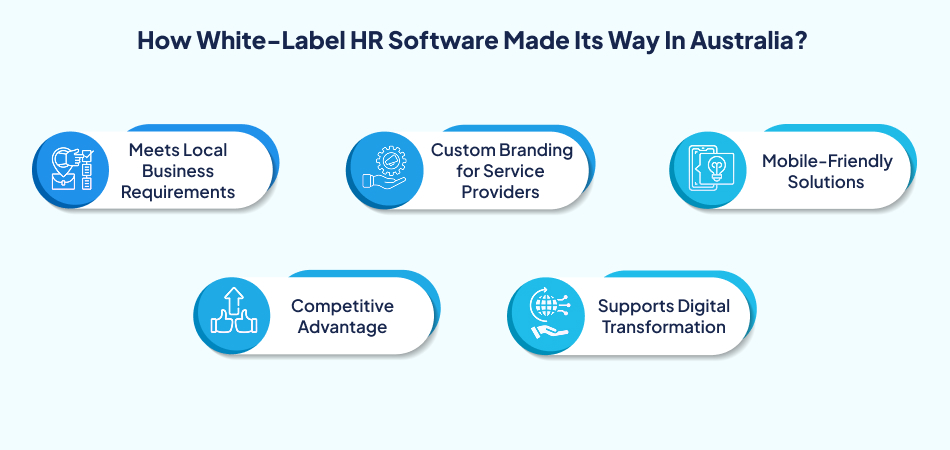 How White-Label HR Software Made Its Way In Australia?

Meets Local Business Requirements

Custom Branding for Service Providers

Mobile-Friendly Solutions

Competitive Advantage

Supports Digital Transformation